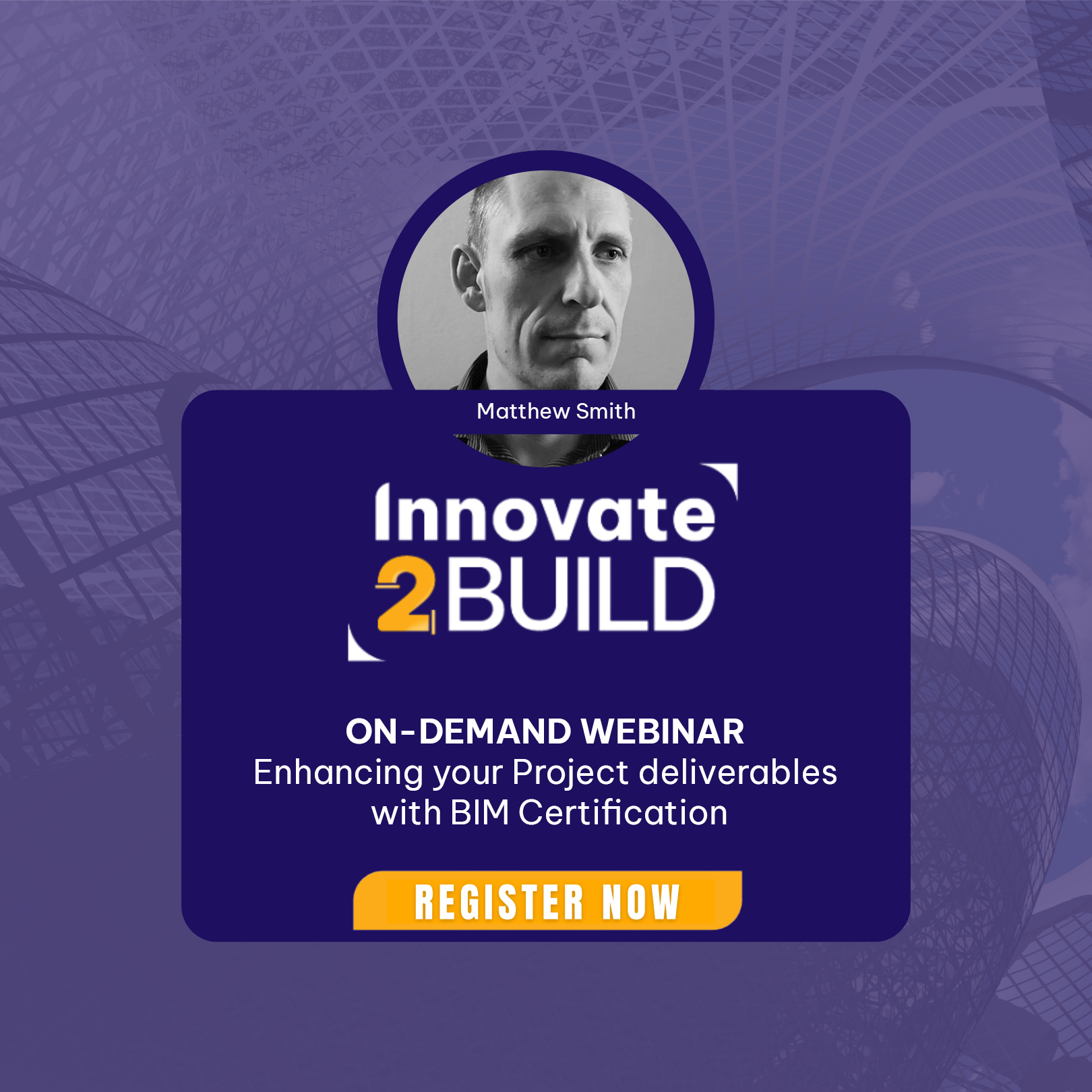 Matthew Smith

Innovate
2BUILD

ON-DEMAND WEBINAR
Enhancing your Project deliverables with BIM Certification

REGISTER NOW